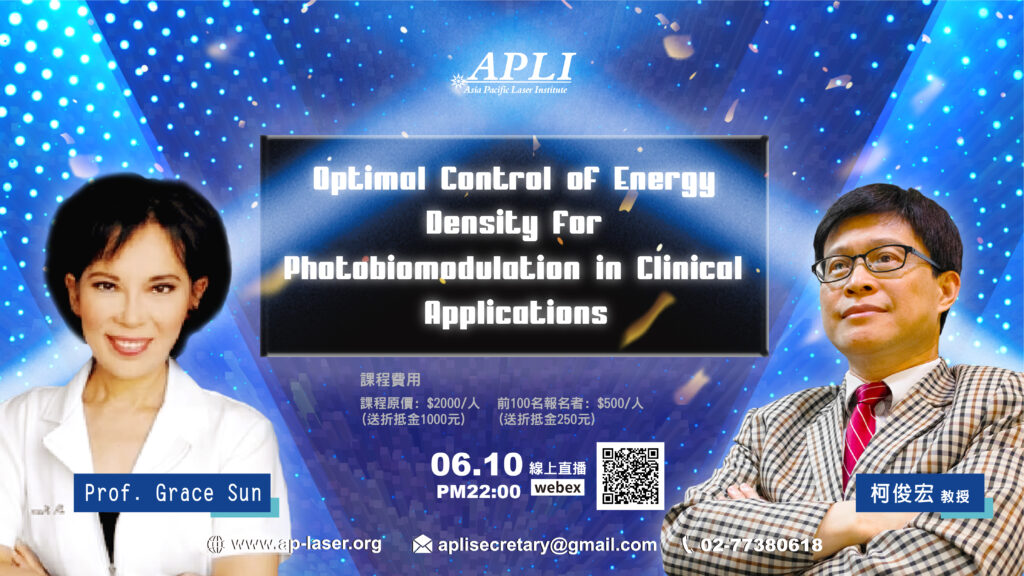 APLI
Asia Pacific Laser Institute

Optimal Control of Energy Density for Photobiomodulation in Clinical Applications

課程費用
課程原價：$2000/人
(送折抵金1000元)
前100名報名者：$500/人
(送折抵金250元)

06.10 線上直播
PM22:00 webex

Prof. Grace Sun

柯俊宏 教授

www.ap-laser.org
aplisecretary@gmail.com
02-77380618